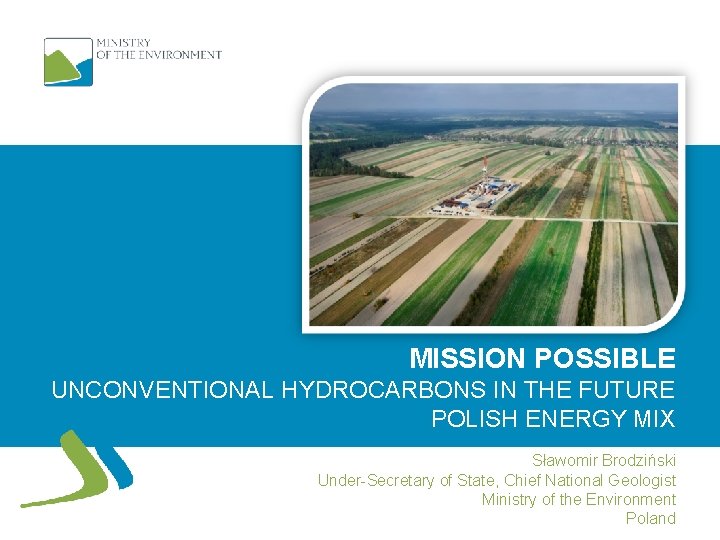 MINISTRY
OF THE ENVIRONMENT

MISSION POSSIBLE
UNCONVENTIONAL HYDROCARBONS IN THE FUTURE POLISH ENERGY MIX

Sławomir Brodziński
Under-Secretary of State, Chief National Geologist
Ministry of the Environment
Poland